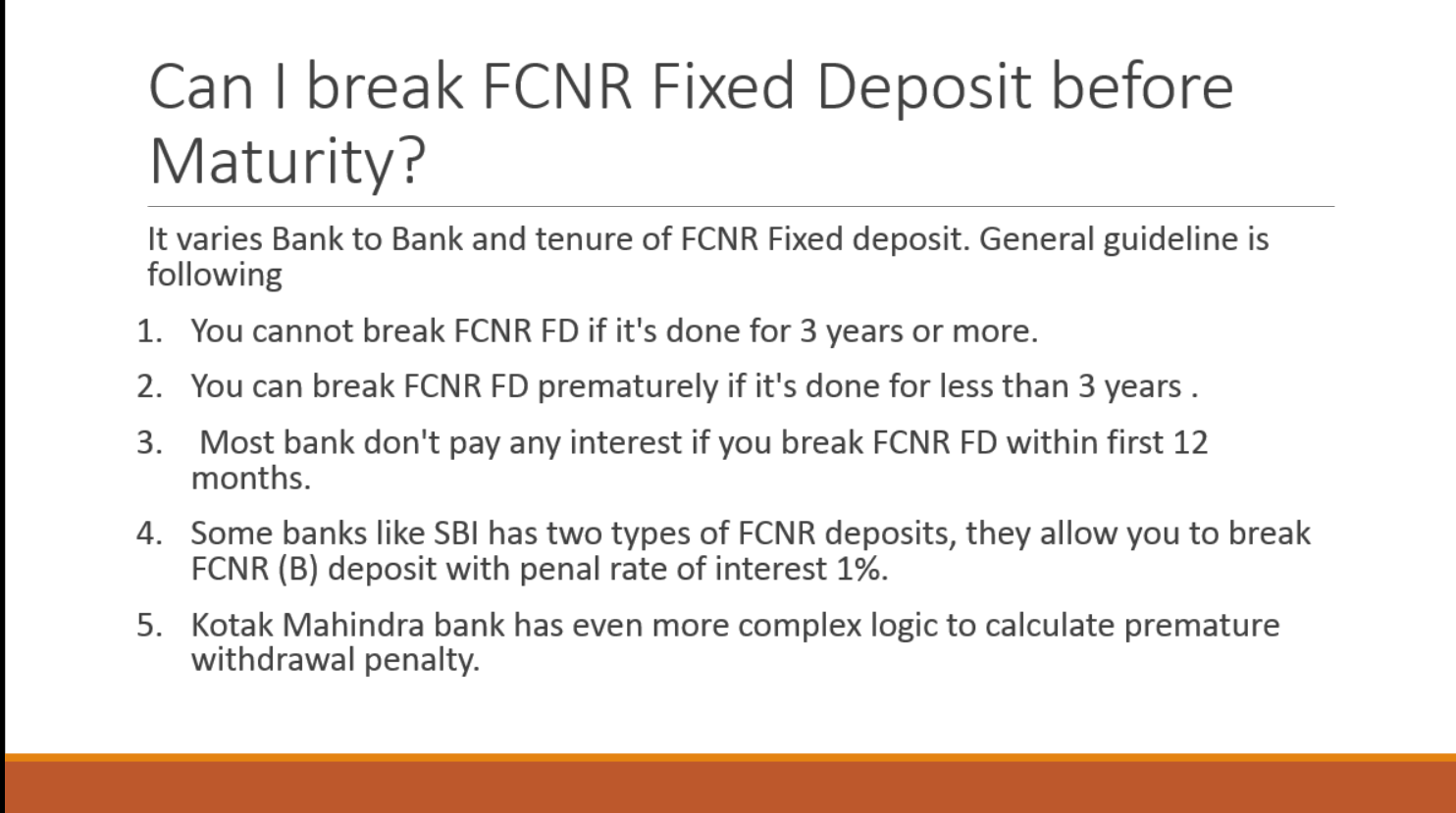 Can I break FCNR Fixed Deposit before Maturity?

It varies Bank to Bank and tenure of FCNR Fixed deposit. General guideline is following

1. You cannot break FCNR FD if it's done for 3 years or more.
2. You can break FCNR FD prematurely if it's done for less than 3 years .
3. Most bank don't pay any interest if you break FCNR FD within first 12 months.
4. Some banks like SBI has two types of FCNR deposits, they allow you to break FCNR (B) deposit with penal rate of interest 1%.
5. Kotak Mahindra bank has even more complex logic to calculate premature withdrawal penalty.